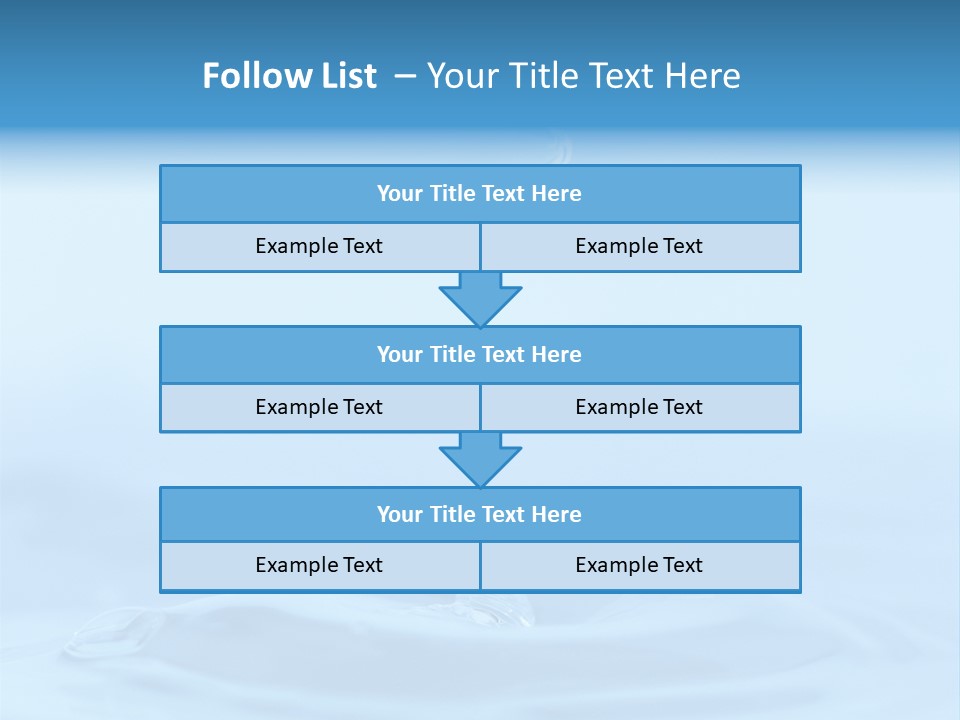 Follow List – Your Title Text Here

Your Title Text Here

Example Text

Example Text

Your Title Text Here

Example Text

Example Text

Your Title Text Here

Example Text

Example Text